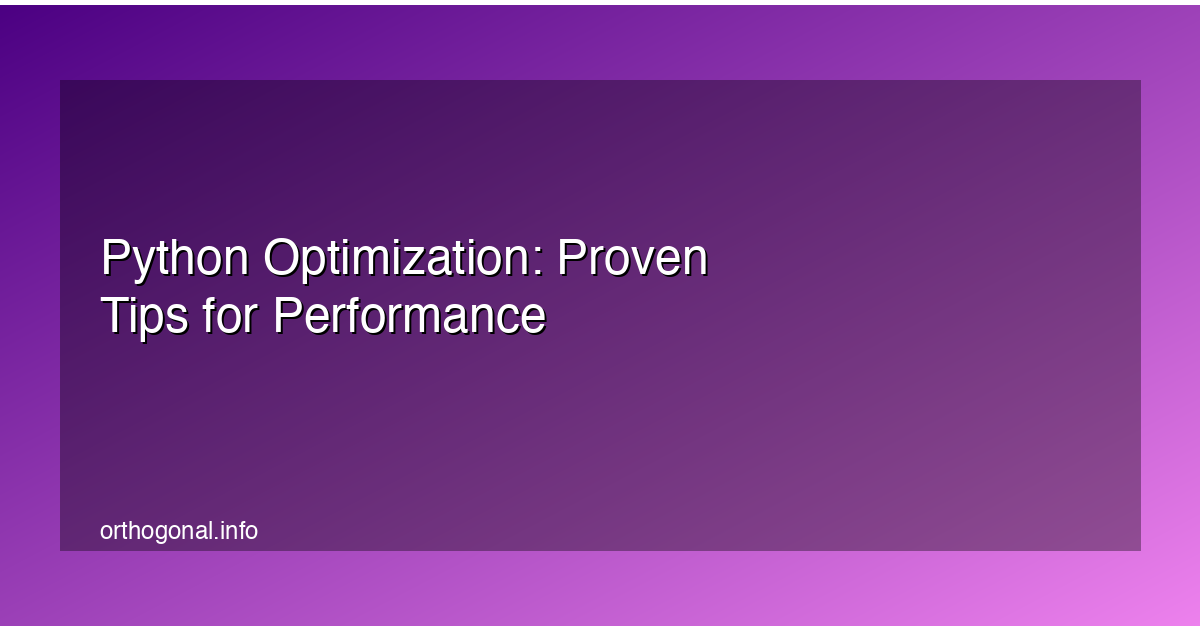 Python Optimization: Proven Tips for Performance

orthogonal.info